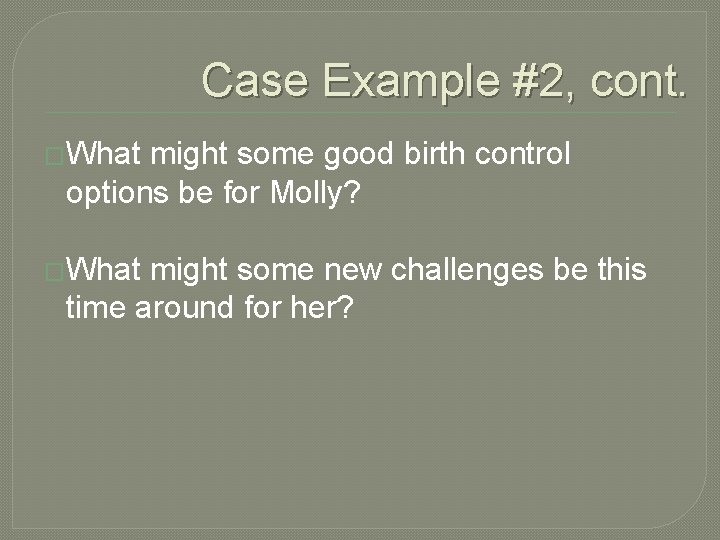 Case Example #2, cont.

What might some good birth control options be for Molly?

What might some new challenges be this time around for her?